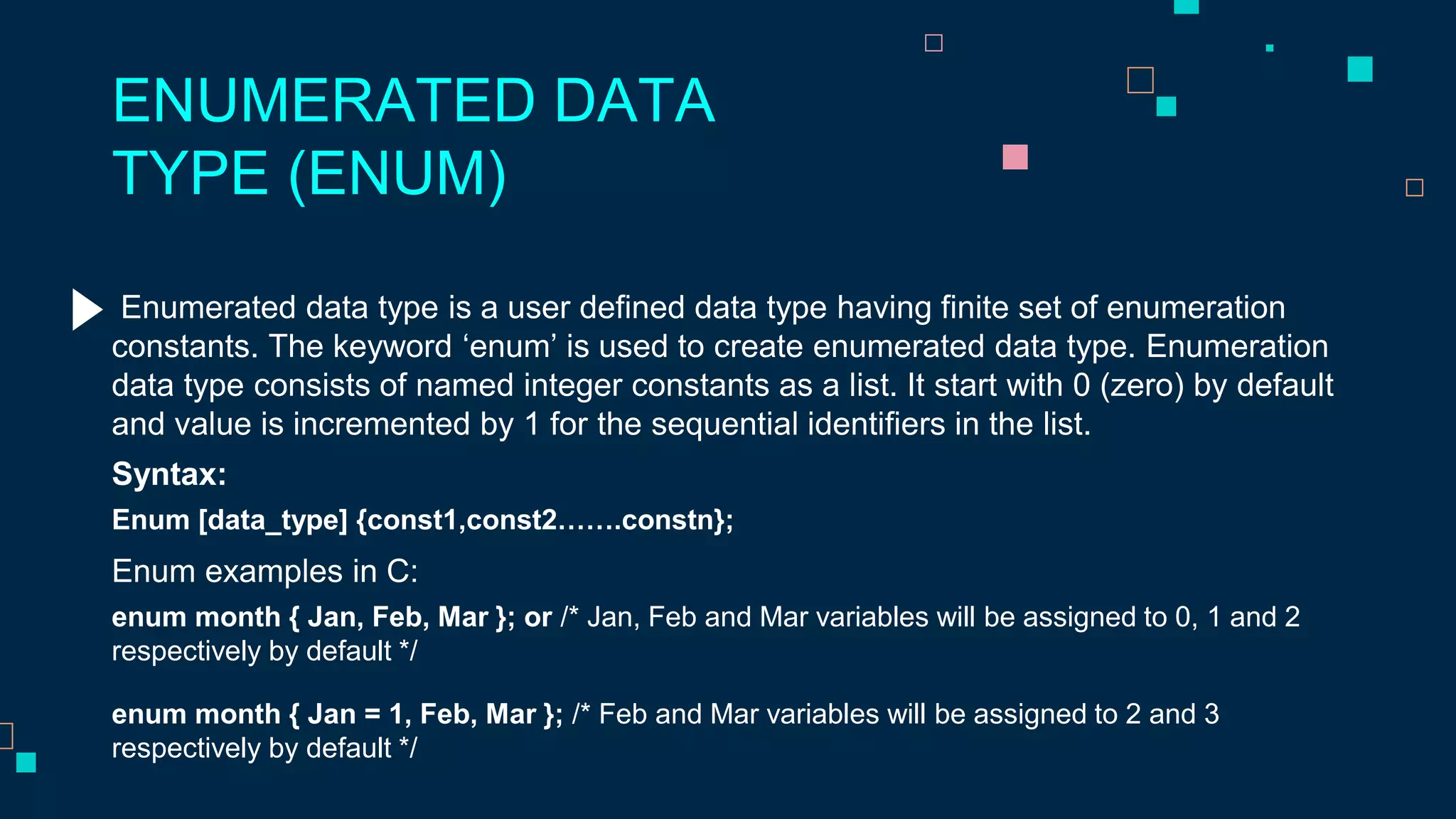 ENUMERATED DATA TYPE (ENUM)

Enumerated data type is a user defined data type having finite set of enumeration constants. The keyword ‘enum’ is used to create enumerated data type. Enumeration data type consists of named integer constants as a list. It start with 0 (zero) by default and value is incremented by 1 for the sequential identifiers in the list.

Syntax:

Enum [data_type] {const1,const2…….constn};

Enum examples in C:

enum month { Jan, Feb, Mar }; or /* Jan, Feb and Mar variables will be assigned to 0, 1 and 2 respectively by default */

enum month { Jan = 1, Feb, Mar }; /* Feb and Mar variables will be assigned to 2 and 3 respectively by default */